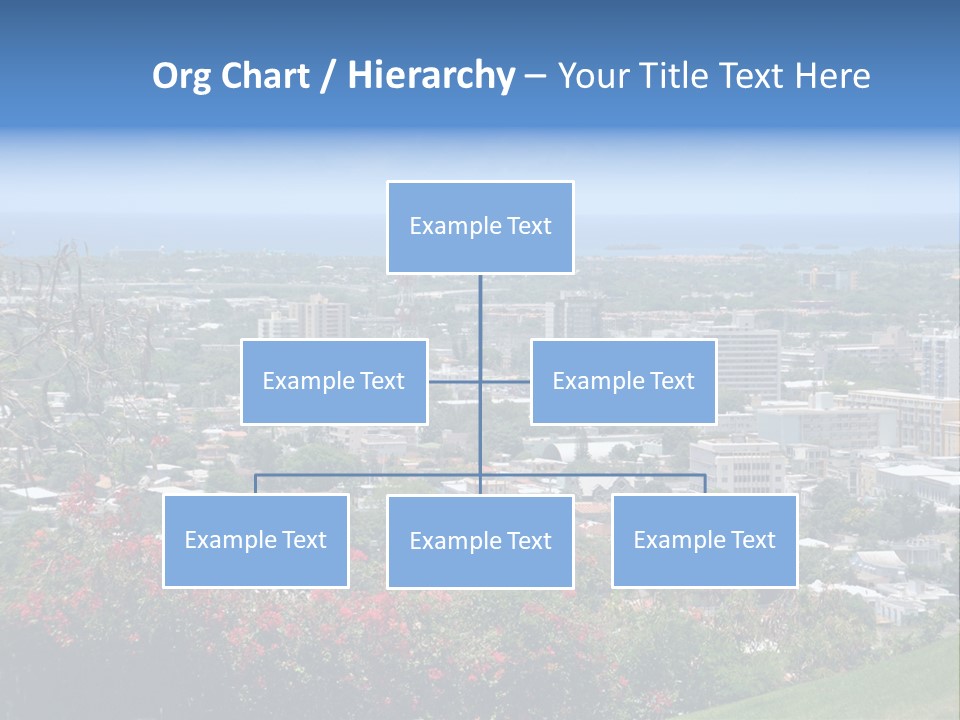 Org Chart / Hierarchy – Your Title Text Here

Example Text

Example Text

Example Text

Example Text

Example Text

Example Text